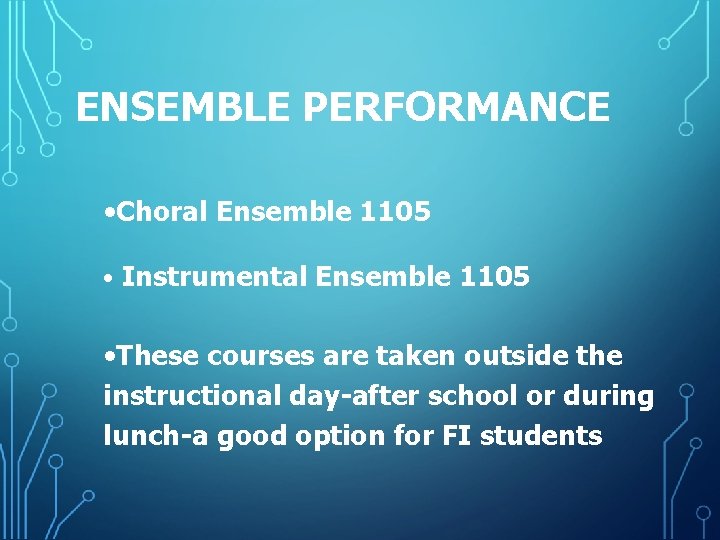 ENSEMBLE PERFORMANCE

•Choral Ensemble 1105

• Instrumental Ensemble 1105

•These courses are taken outside the instructional day-after school or during lunch-a good option for FI students